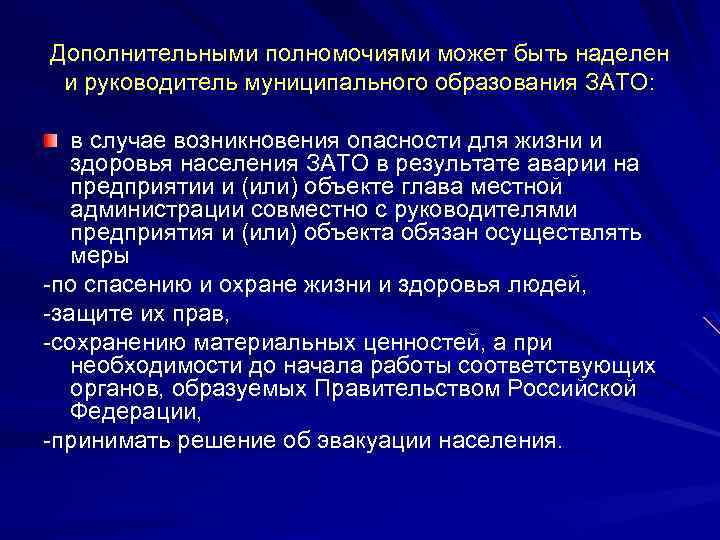 Дополнительными полномочиями может быть наделен и руководитель муниципального образования ЗАТО:

в случае возникновения опасности для жизни и здоровья населения ЗАТО в результате аварии на предприятии и (или) объекте глава местной администрации совместно с руководителями предприятия и (или) объекта обязан осуществлять меры

-по спасению и охране жизни и здоровья людей,

-защите их прав,

-сохранению материальных ценностей, а при необходимости до начала работы соответствующих органов, образуемых Правительством Российской Федерации,

-принимать решение об эвакуации населения.